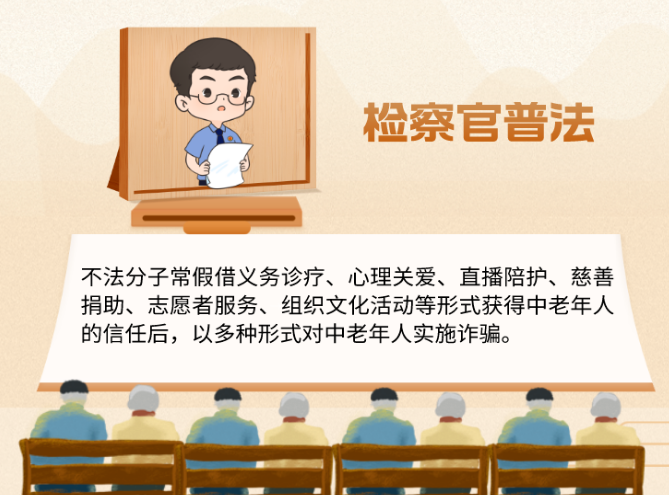 检察官普法

不法分子常假借义务诊疗、心理关爱、直播陪护、慈善捐助、志愿者服务、组织文化活动等形式获得中老年人的信任后，以多种形式对中老年人实施诈骗。